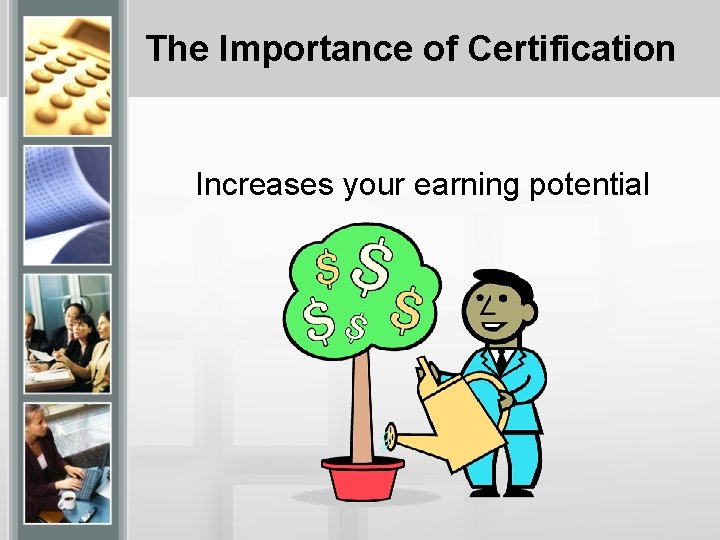 The Importance of Certification

Increases your earning potential

$ $ $ $ $